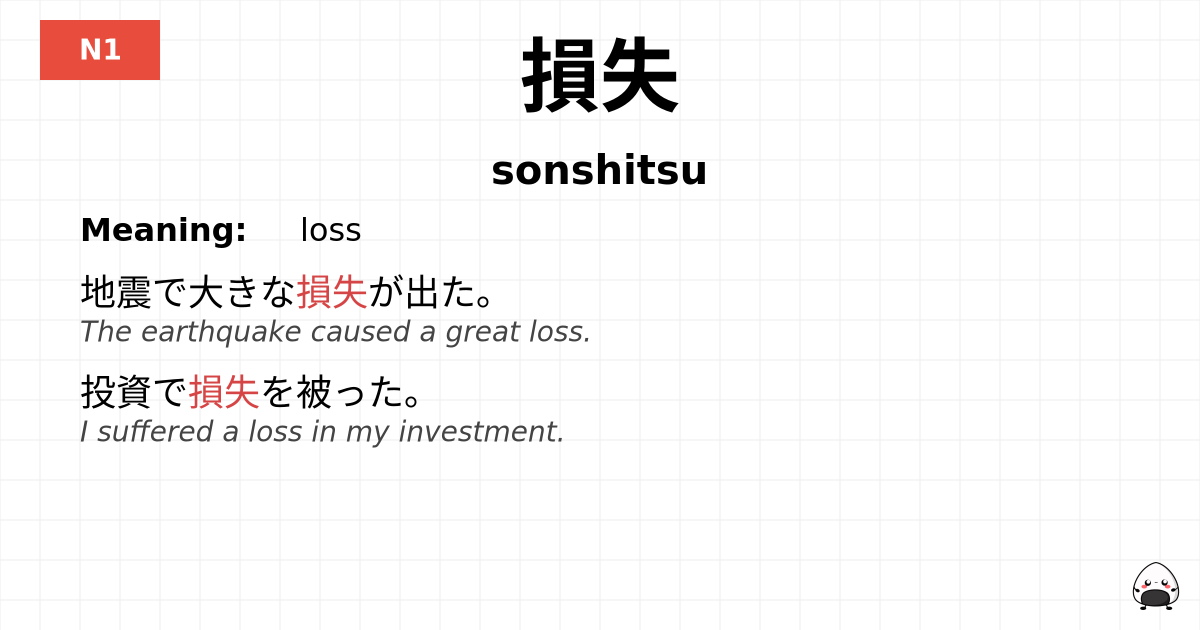 N1

損失

sonshitsu

Meaning: loss

地震で大きな損失が出た。
The earthquake caused a great loss.

投資で損失を被った。
I suffered a loss in my investment.